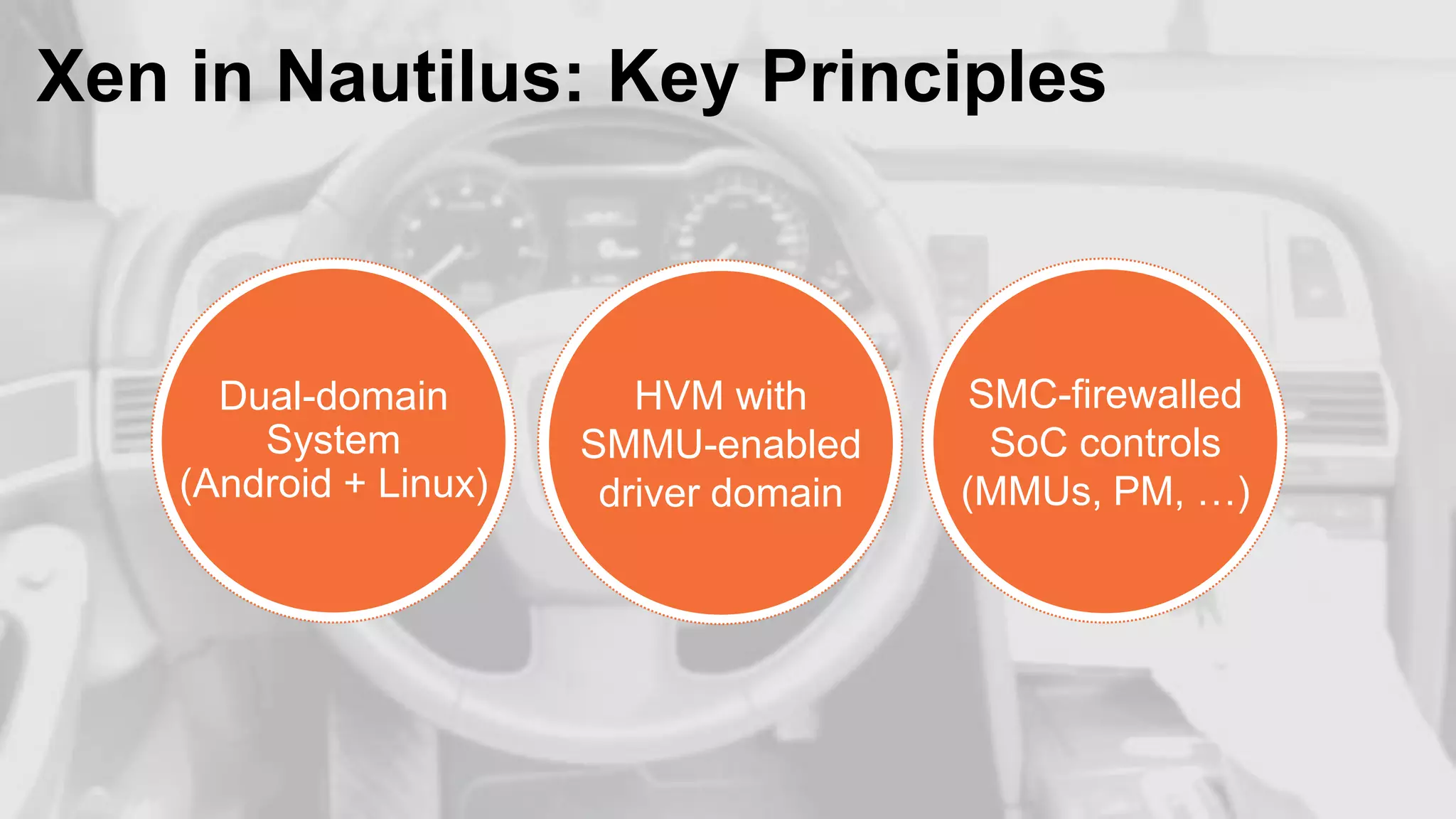 Xen in Nautilus: Key Principles

Dual-domain System (Android + Linux)

HVM with SMMU-enabled driver domain

SMC-firewalled SoC controls (MMUs, PM, …)